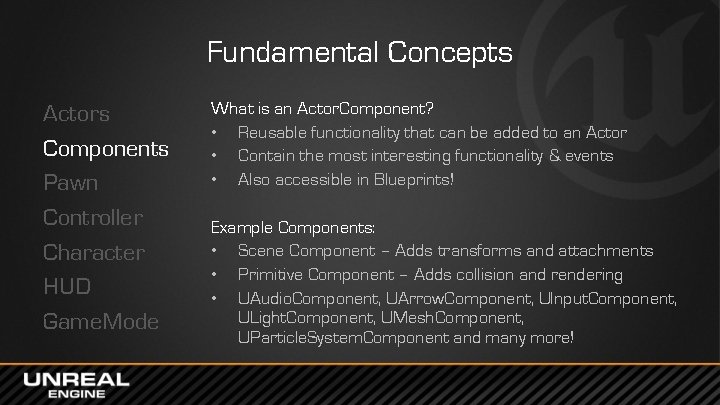 Fundamental Concepts

Actors
Components
Pawn
Controller
Character
HUD
GameMode

What is an ActorComponent?
• Reusable functionality that can be added to an Actor
• Contain the most interesting functionality & events
• Also accessible in Blueprints!

Example Components:
• Scene Component – Adds transforms and attachments
• Primitive Component – Adds collision and rendering
• UAudioComponent, UArrowComponent, UInputComponent, ULightComponent, UMeshComponent, UParticleSystemComponent and many more!

UNREAL ENGINE